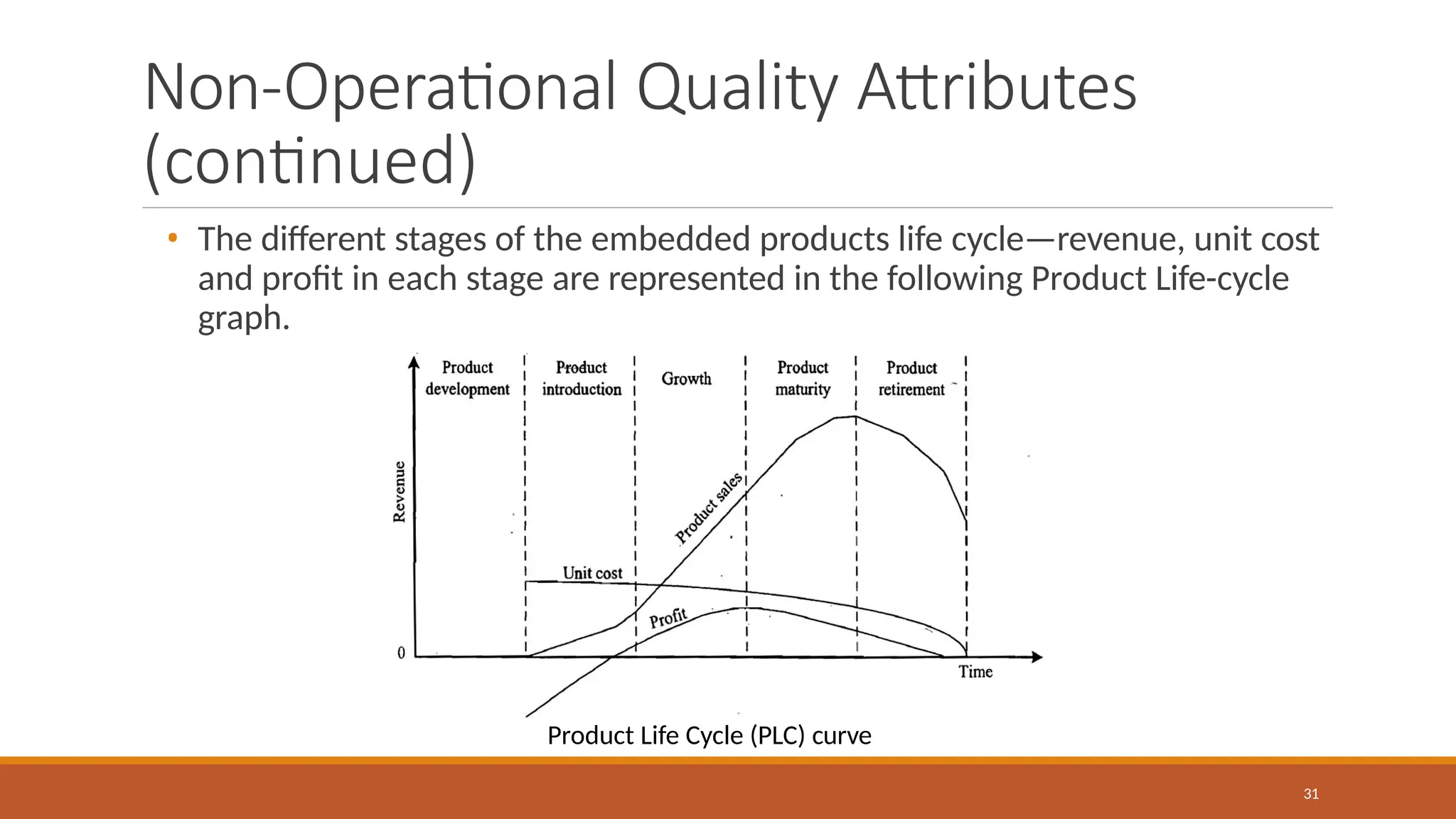 Non-Operational Quality Attributes (continued)

• The different stages of the embedded products life cycle—revenue, unit cost and profit in each stage are represented in the following Product Life-cycle graph.

Product development

Product introduction

Growth

Product maturity

Product retirement

Revenue

Product sales

Unit cost

Profit

0

Time

Product Life Cycle (PLC) curve

31